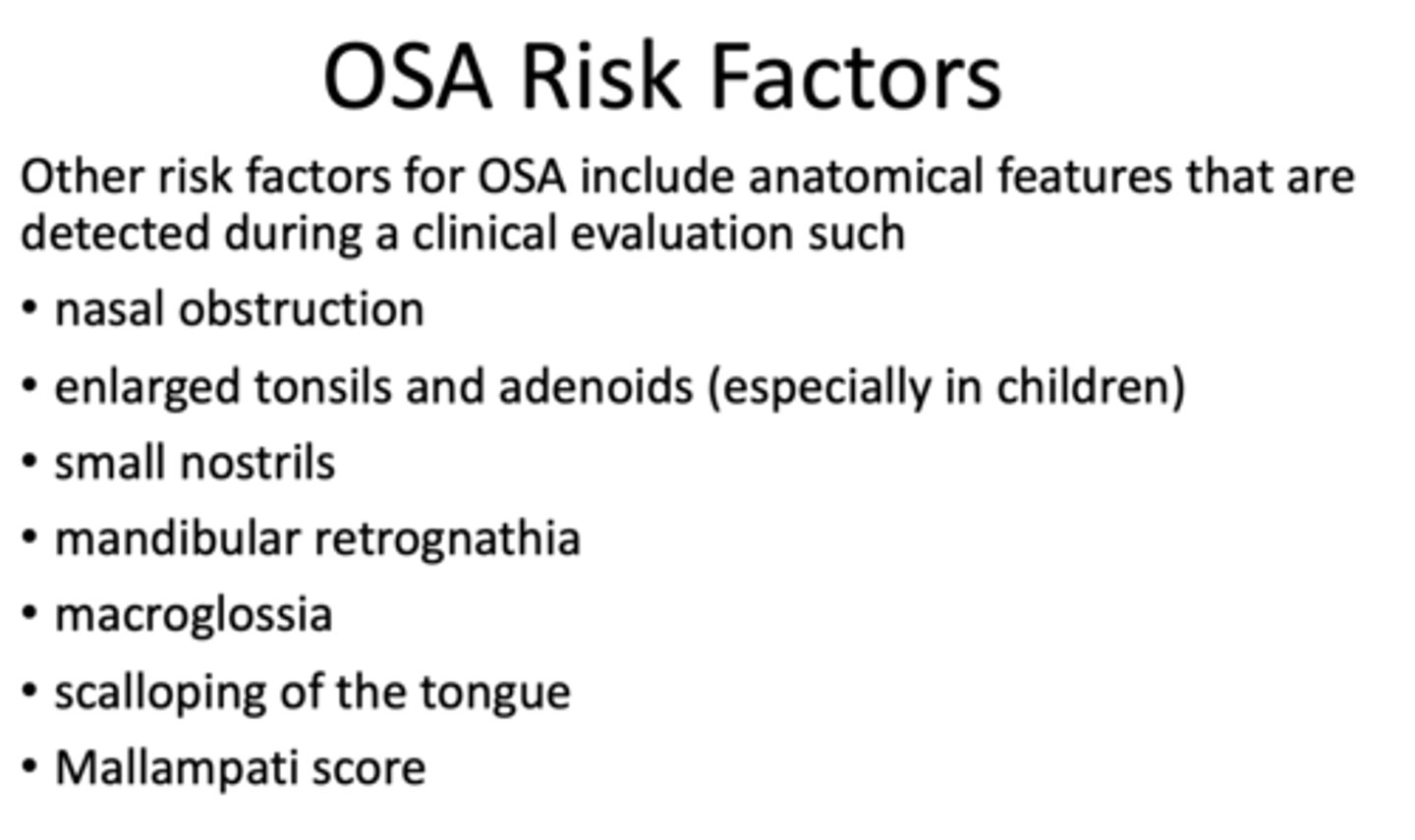 OSA Risk Factors

Other risk factors for OSA include anatomical features that are detected during a clinical evaluation such

• nasal obstruction
• enlarged tonsils and adenoids (especially in children)
• small nostrils
• mandibular retrognathia
• macroglossia
• scalloping of the tongue
• Mallampati score